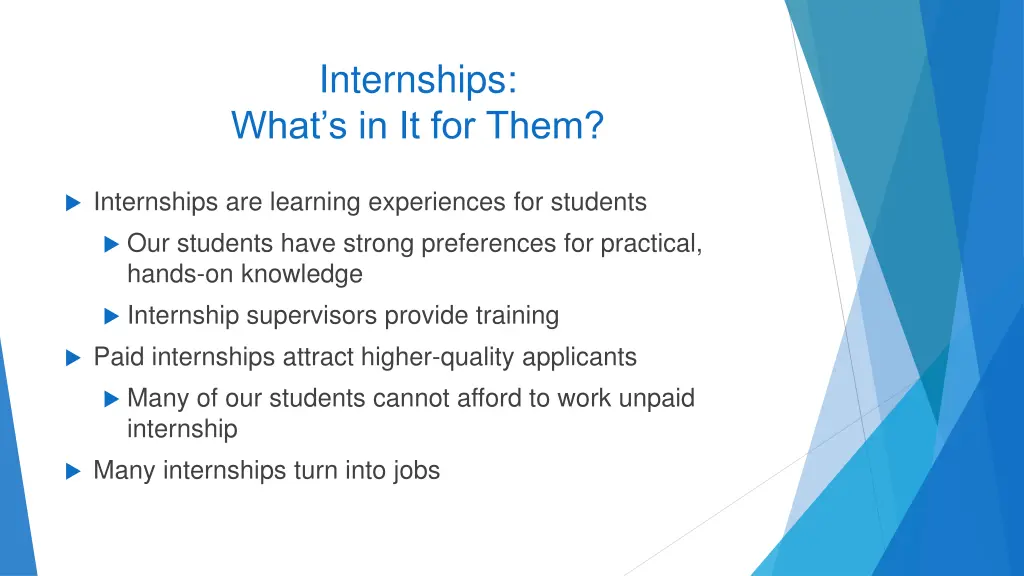 Internships:
What’s in It for Them?

Internships are learning experiences for students

Our students have strong preferences for practical, hands-on knowledge

Internship supervisors provide training

Paid internships attract higher-quality applicants

Many of our students cannot afford to work unpaid internship

Many internships turn into jobs